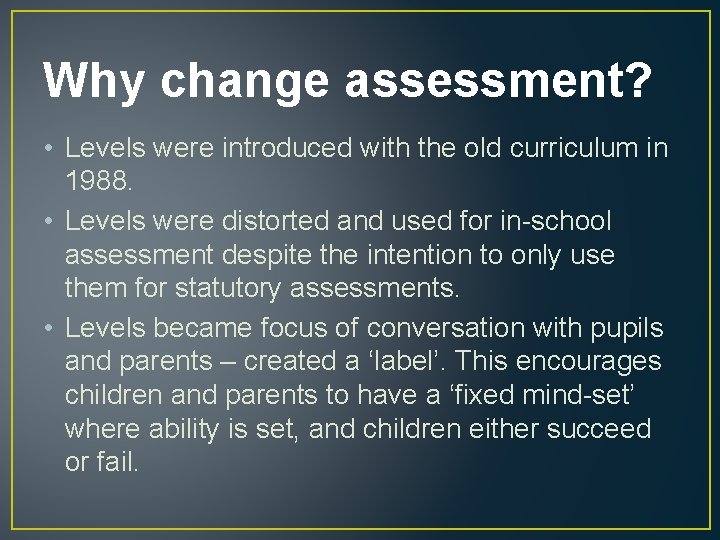 Why change assessment?

• Levels were introduced with the old curriculum in 1988.
• Levels were distorted and used for in-school assessment despite the intention to only use them for statutory assessments.
• Levels became focus of conversation with pupils and parents – created a ‘label’. This encourages children and parents to have a ‘fixed mind-set’ where ability is set, and children either succeed or fail.